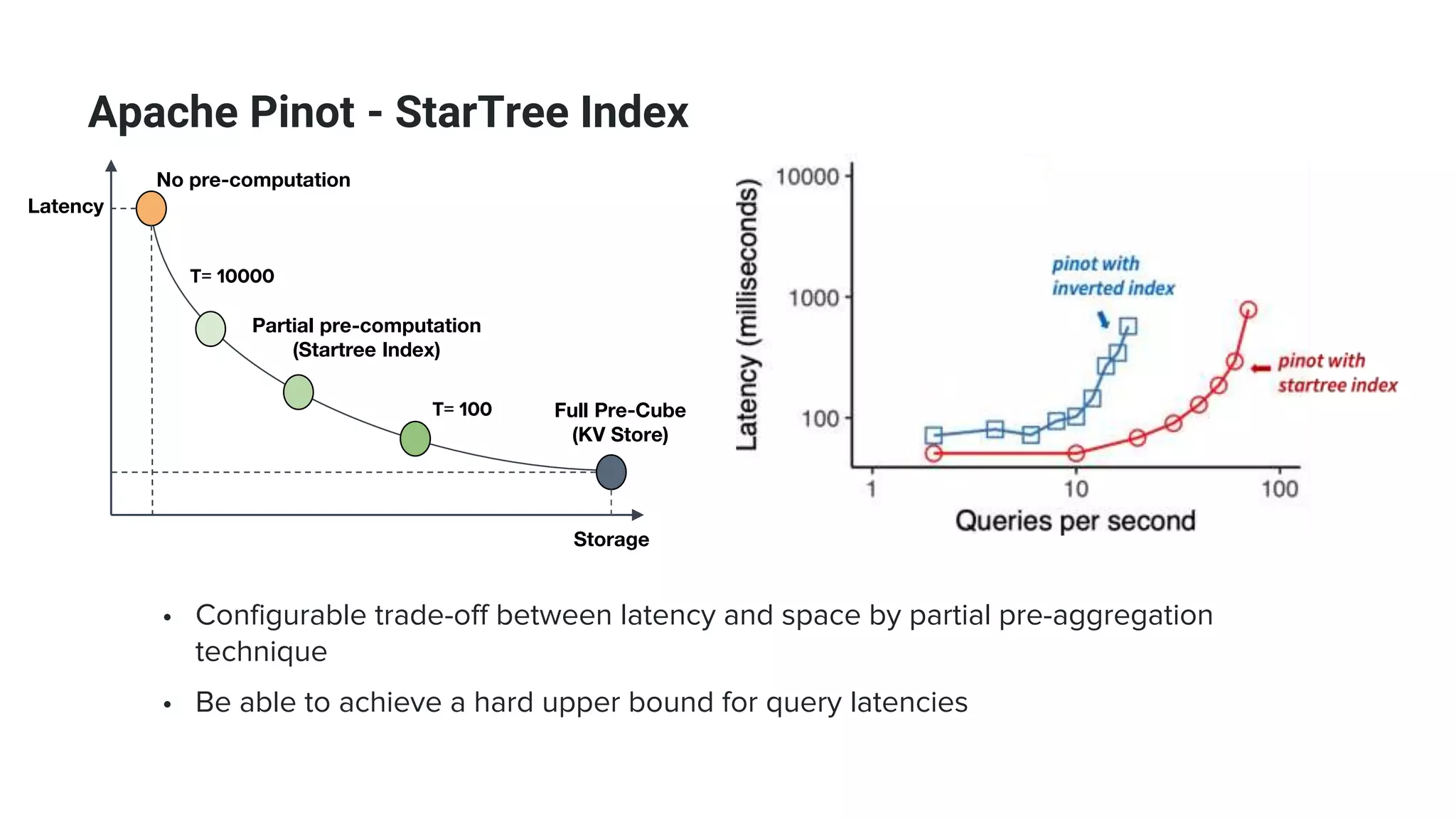 Apache Pinot - StarTree Index

Latency

No pre-computation

T= 10000

Partial pre-computation (Startree Index)

T= 100

Full Pre-Cube (KV Store)

Storage

Latency (milliseconds)

10000

1000

100

pinot with inverted index

pinot with startree index

1

10

100

Queries per second

• Configurable trade-off between latency and space by partial pre-aggregation technique

• Be able to achieve a hard upper bound for query latencies